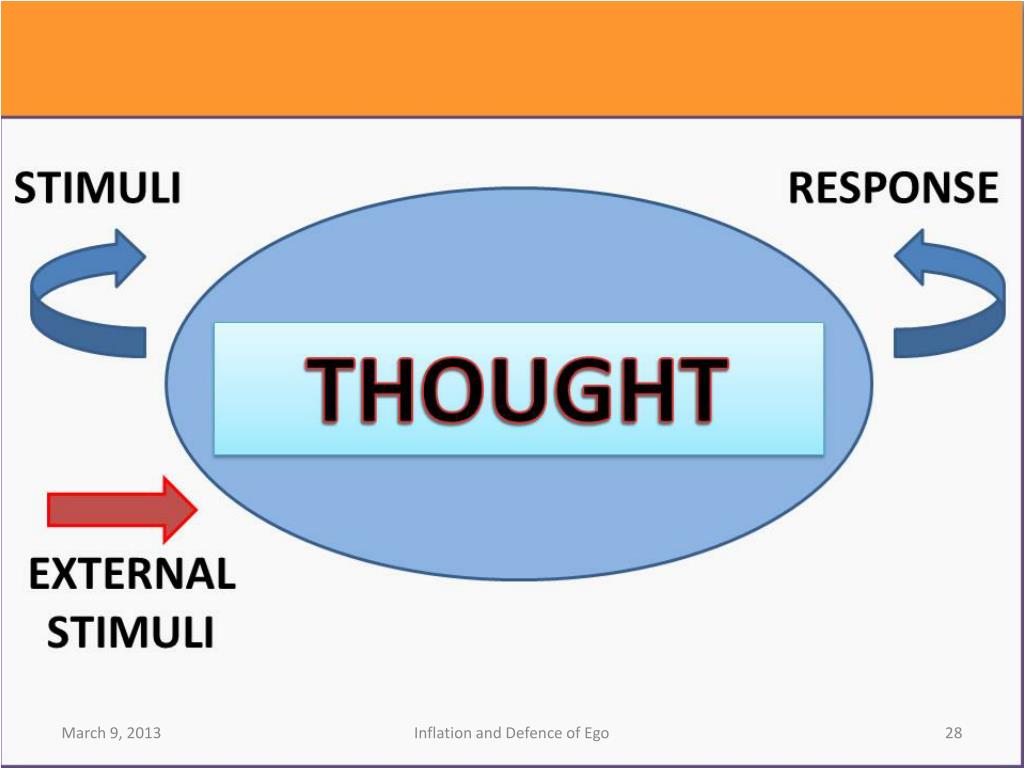 STIMULI

RESPONSE

THOUGHT

EXTERNAL STIMULI

March 9, 2013

Inflation and Defence of Ego

28